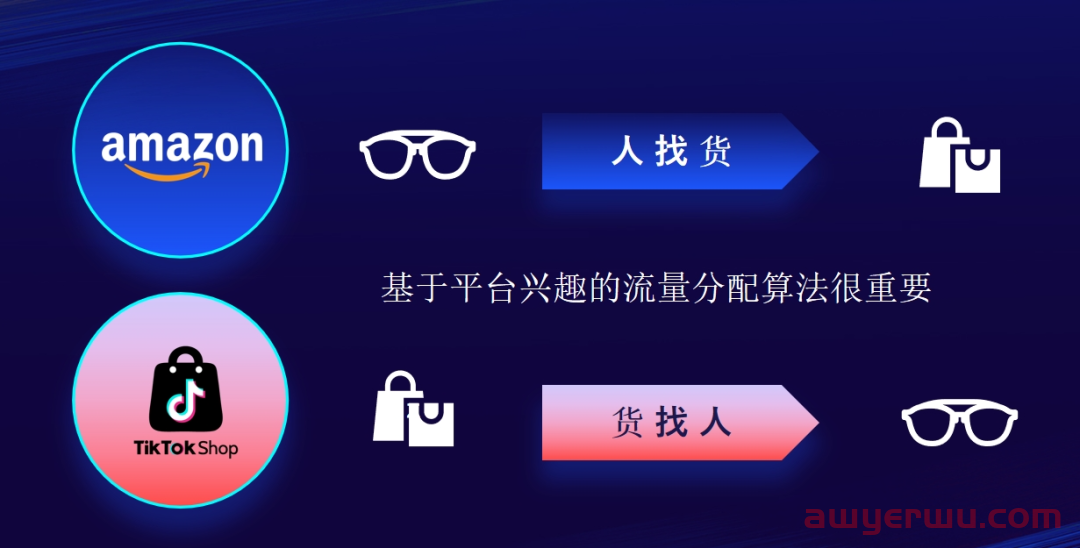 amazon

人找货

基于平台兴趣的流量分配算法很重要

TikTok Shop

货找人

awyerwu.com